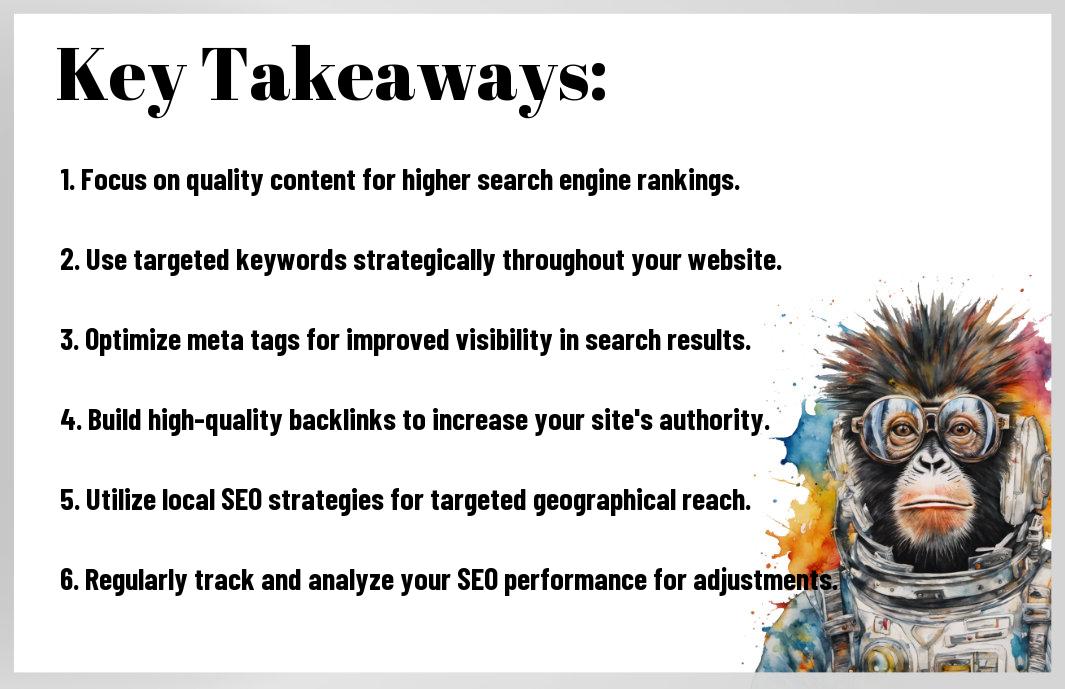 Key Takeaways:

1. Focus on quality content for higher search engine rankings.

2. Use targeted keywords strategically throughout your website.

3. Optimize meta tags for improved visibility in search results.

4. Build high-quality backlinks to increase your site's authority.

5. Utilize local SEO strategies for targeted geographical reach.

6. Regularly track and analyze your SEO performance for adjustments.